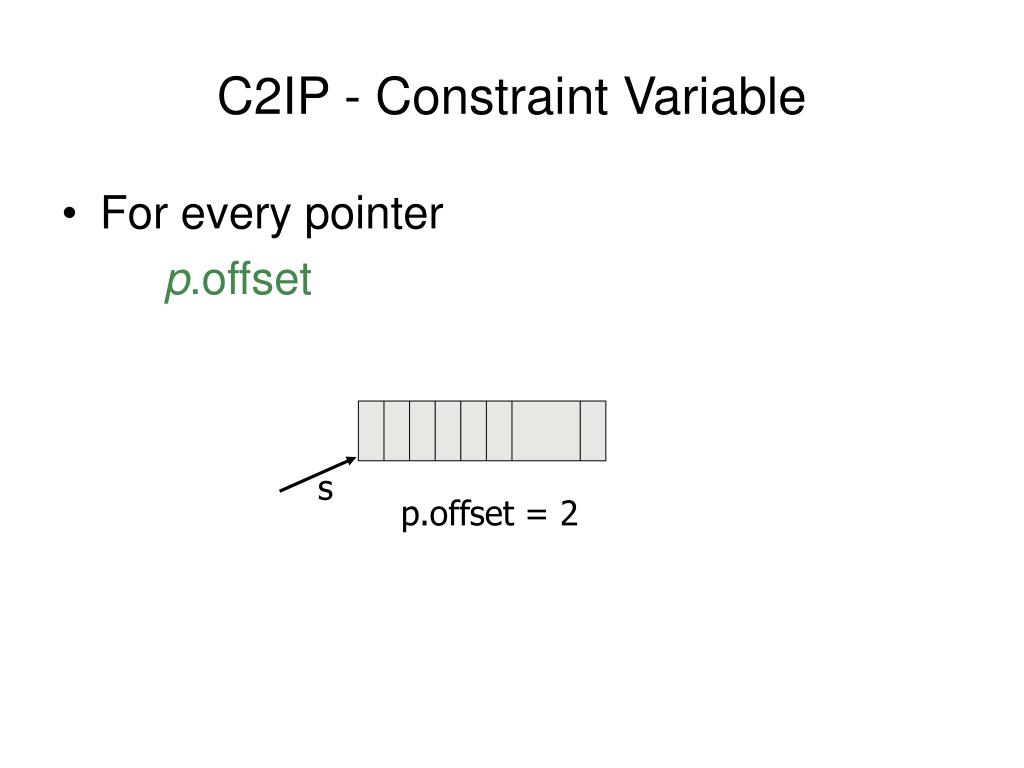 C2IP - Constraint Variable

• For every pointer
p.offset

s

p.offset = 2